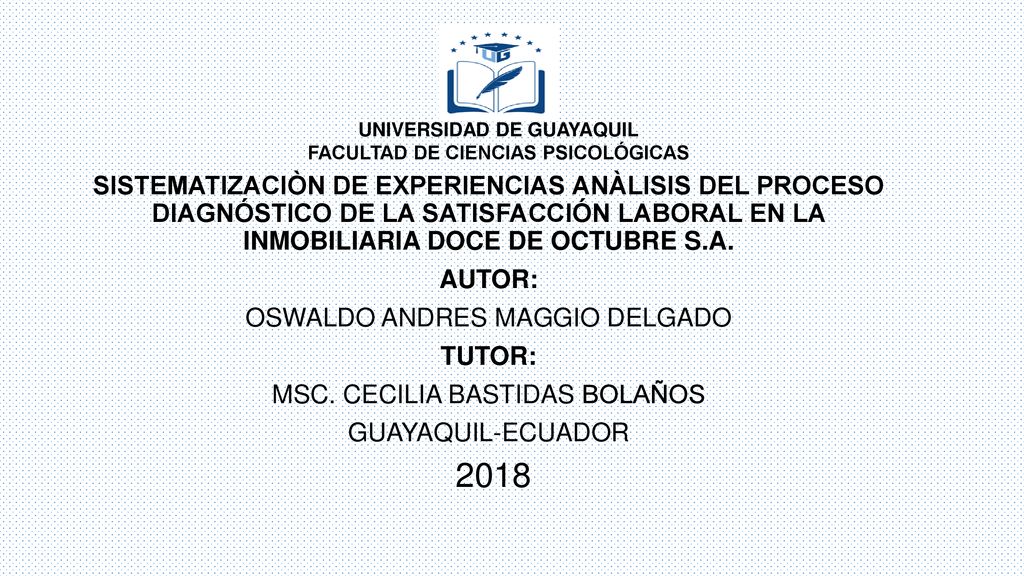 UNIVERSIDAD DE GUAYAQUIL
FACULTAD DE CIENCIAS PSICOLÓGICAS

SISTEMATIZACIÒN DE EXPERIENCIAS ANÀLISIS DEL PROCESO DIAGNÓSTICO DE LA SATISFACCIÓN LABORAL EN LA INMOBILIARIA DOCE DE OCTUBRE S.A.

AUTOR:

OSWALDO ANDRES MAGGIO DELGADO

TUTOR:

MSC. CECILIA BASTIDAS BOLAÑOS

GUAYAQUIL-ECUADOR

2018